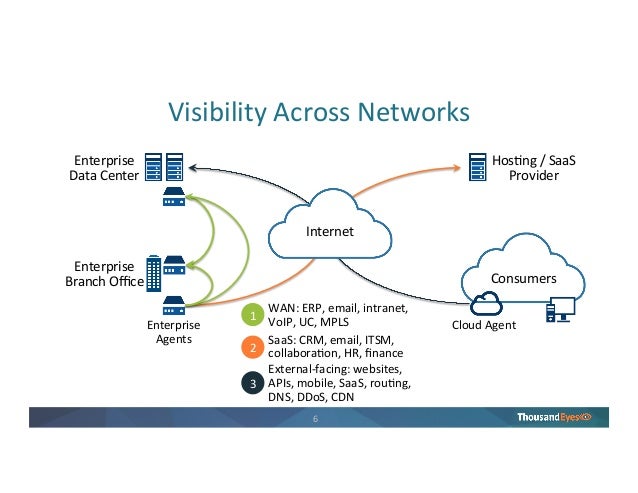 Visibility Across Networks

Enterprise Data Center

Hosting / SaaS Provider

Internet

Enterprise Branch Office

Consumers

Enterprise Agents

Cloud Agent

1 WAN: ERP, email, intranet, VoIP, UC, MPLS

2 SaaS: CRM, email, ITSM, collaboration, HR, finance

3 External-facing: websites, APIs, mobile, SaaS, routing, DNS, DDoS, CDN

6

ThousandEyes